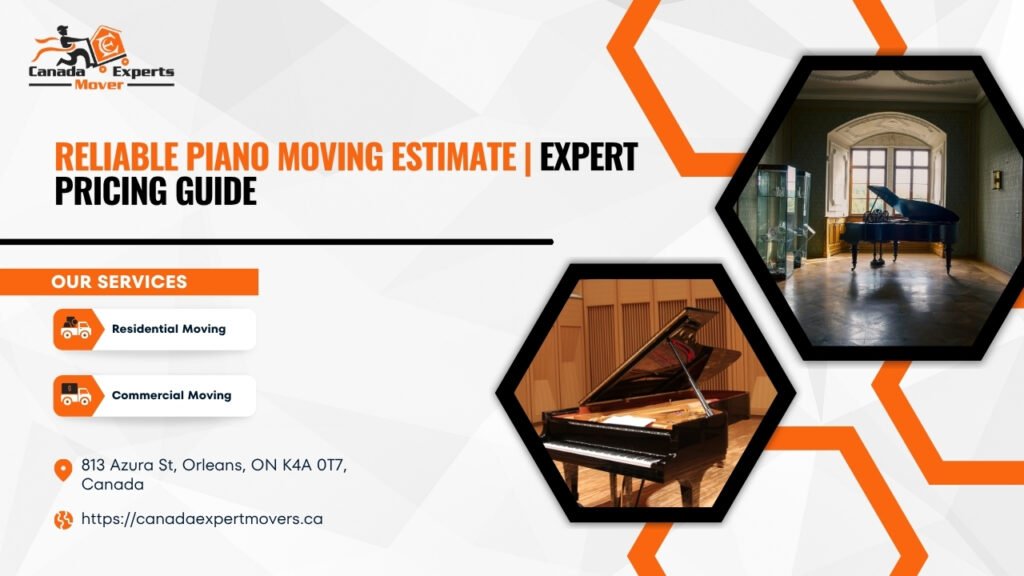 Canada Experts Mover

RELIABLE PIANO MOVING ESTIMATE | EXPERT PRICING GUIDE

OUR SERVICES

Residential Moving

Commercial Moving

813 Azura St, Orleans, ON K4A 0T7, Canada

https://canadaexpertmovers.ca